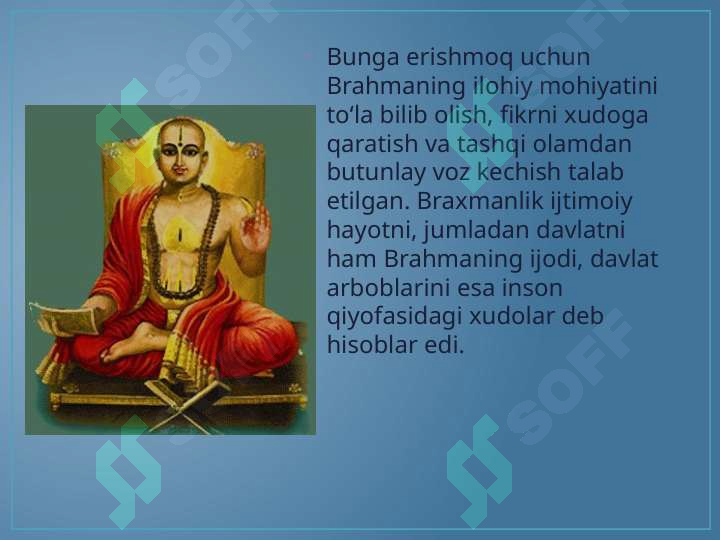 Bunga erishmoq uchun Brahmaning ilohiy mohiyatini to‘la bilib olish, fikrni xudoga qaratish va tashqi olamdan butunlay voz kechish talab etilgan. Braxmanlik ijtimoiy hayotni, jumladan davlatni ham Brahmaning ijodi, davlat arboblarini esa inson qiyofasidagi xudolar deb hisoblar edi.

SOFF SOFF SOFF